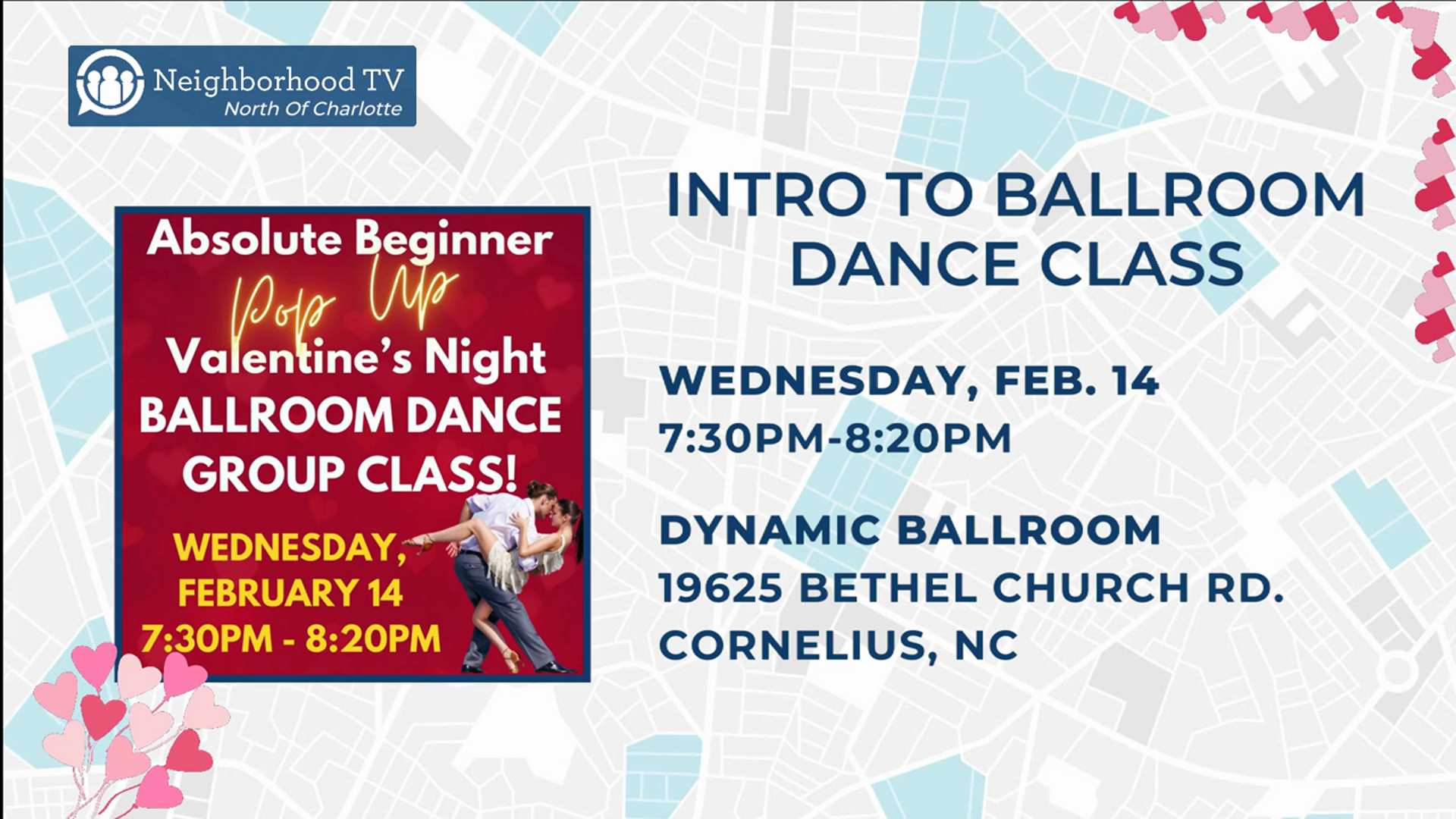 Neighborhood TV
North Of Charlotte

Absolute Beginner
Pop Up
Valentine's Night
BALLROOM DANCE
GROUP CLASS!
WEDNESDAY,
FEBRUARY 14
7:30PM - 8:20PM

INTRO TO BALLROOM DANCE CLASS

WEDNESDAY, FEB. 14
7:30PM-8:20PM

DYNAMIC BALLROOM
19625 BETHEL CHURCH RD.
CORNELIUS, NC